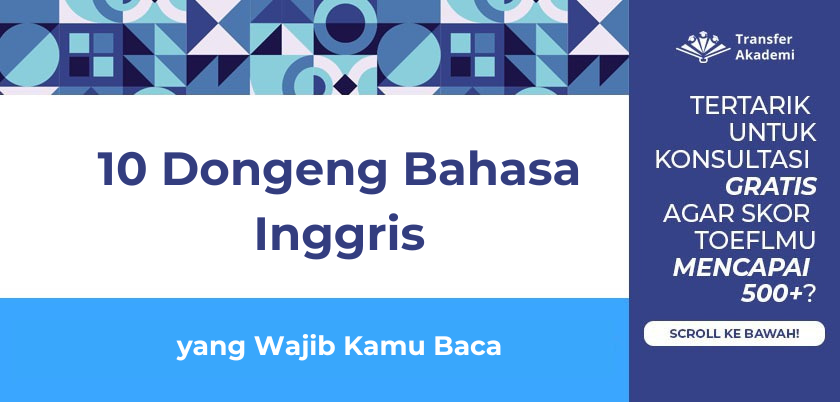 10 Dongeng Bahasa Inggris

yang Wajib Kamu Baca

Transfer Akademi

TERTARIK UNTUK KONSULTASI GRATIS AGAR SKOR TOEFLMU MENCAPAI 500+?

SCROLL KE BAWAH!